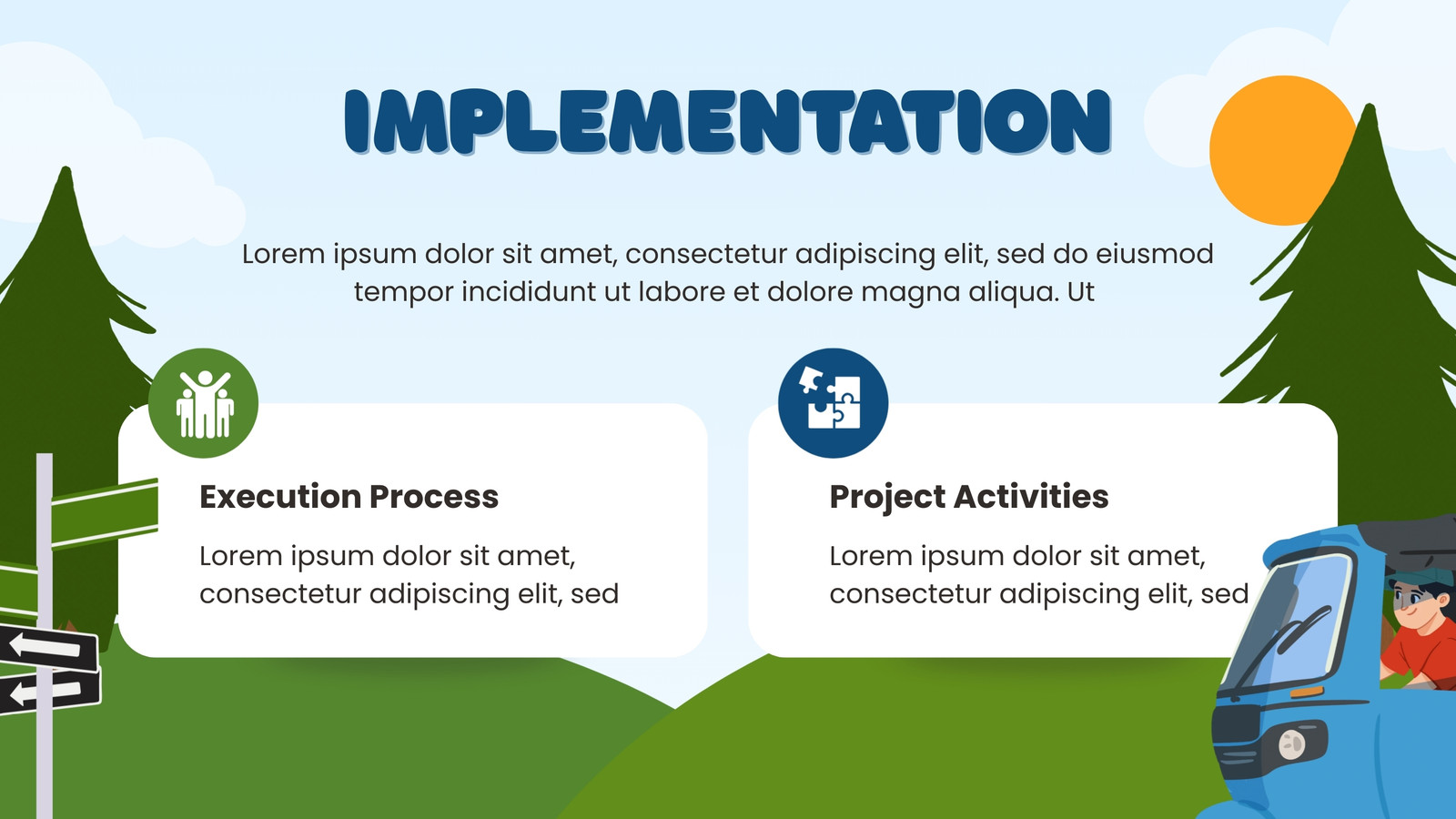 IMPLEMENTATION

Lorem ipsum dolor sit amet, consectetur adipiscing elit, sed do eiusmod tempor incididunt ut labore et dolore magna aliqua. Ut

Execution Process

Lorem ipsum dolor sit amet, consectetur adipiscing elit, sed

Project Activities

Lorem ipsum dolor sit amet, consectetur adipiscing elit, sed